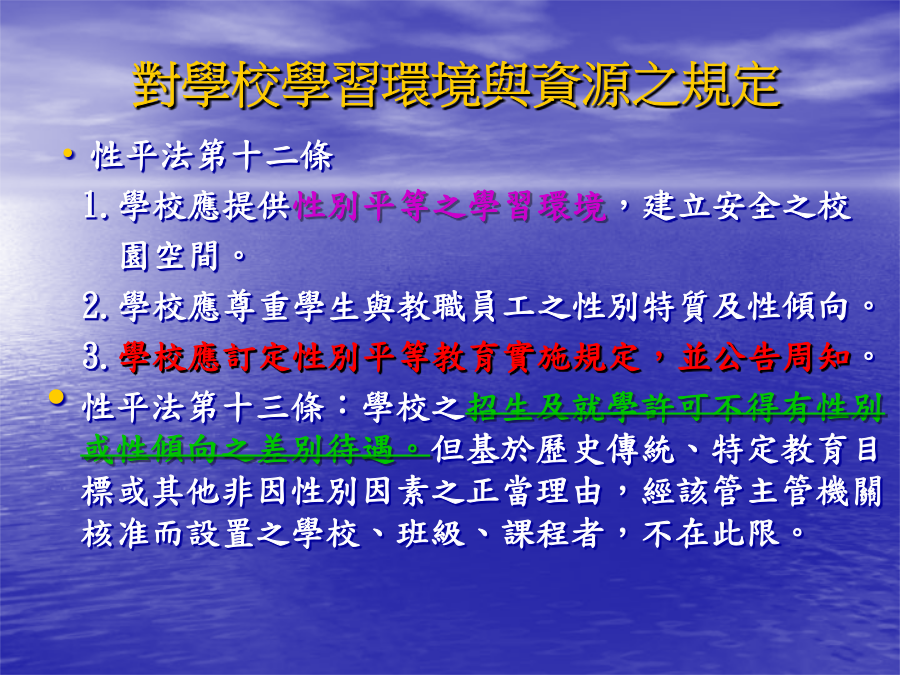 對學校學習環境與資源之規定

• 性平法第十二條

1. 學校應提供性別平等之學習環境，建立安全之校園空間。

2. 學校應尊重學生與教職員工之性別特質及性傾向。

3. 學校應訂定性別平等教育實施規定，並公告周知。

• 性平法第十三條：學校之招生及就學許可不得有性別或性傾向之差別待遇。但基於歷史傳統、特定教育目標或其他非因性別因素之正當理由，經該管主管機關核准而設置之學校、班級、課程者，不在此限。